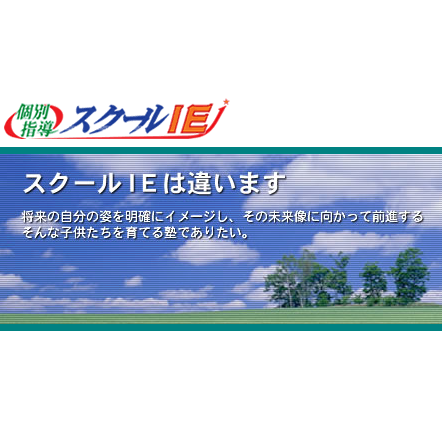 個別指導 スクールIE

スクールIEは違います

将来の自分の姿を明確にイメージし、その未来像に向かって前進する
そんな子供たちを育てる塾でありたい。